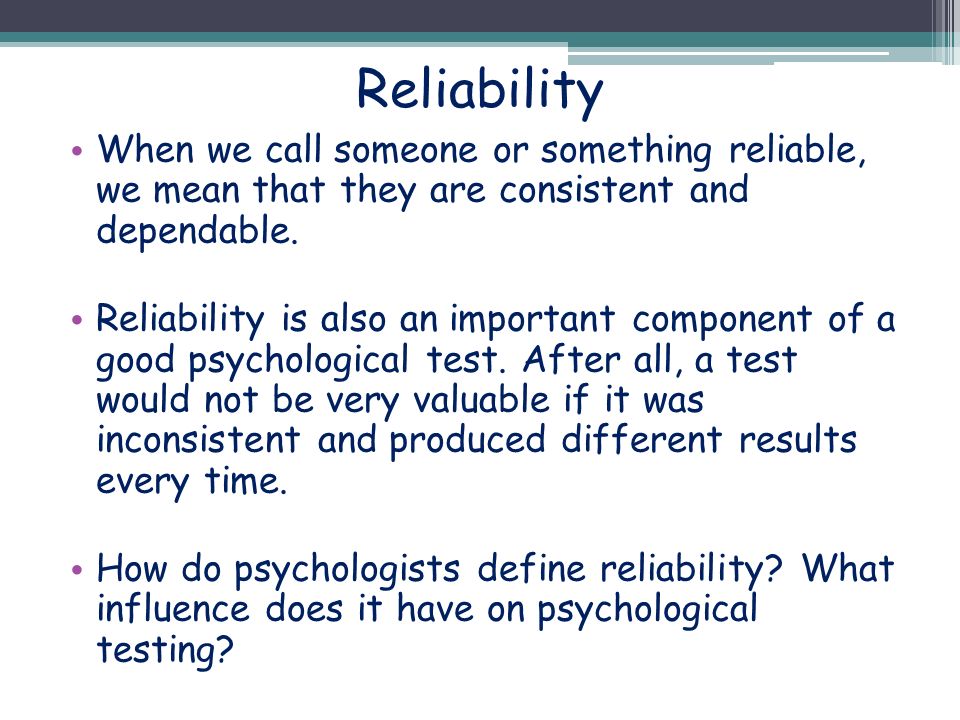 Reliability

• When we call someone or something reliable, we mean that they are consistent and dependable.

• Reliability is also an important component of a good psychological test. After all, a test would not be very valuable if it was inconsistent and produced different results every time.

• How do psychologists define reliability? What influence does it have on psychological testing?